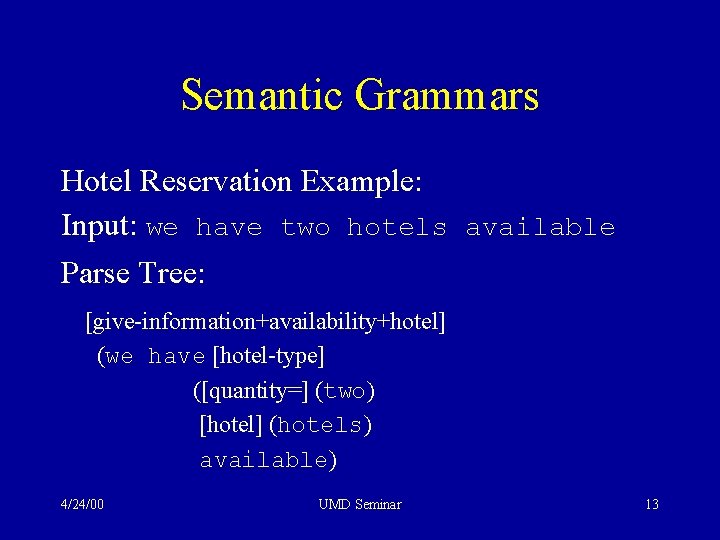 Semantic Grammars

Hotel Reservation Example:

Input: we have two hotels available

Parse Tree:

[give-information+availability+hotel]
(we have [hotel-type]
([quantity=] (two)
[hotel] (hotels)
available)

4/24/00

UMD Seminar

13